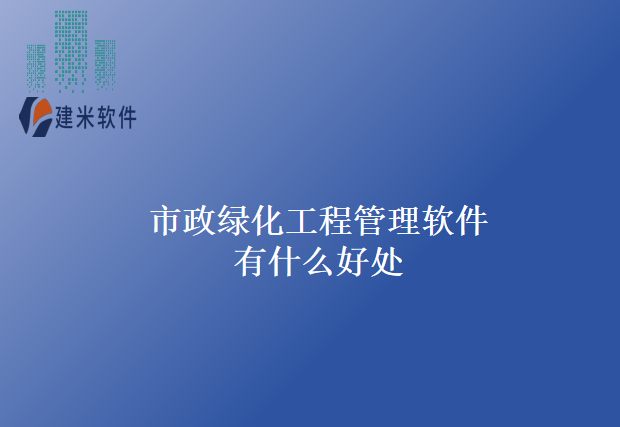 建米软件

市政绿化工程管理软件
有什么好处